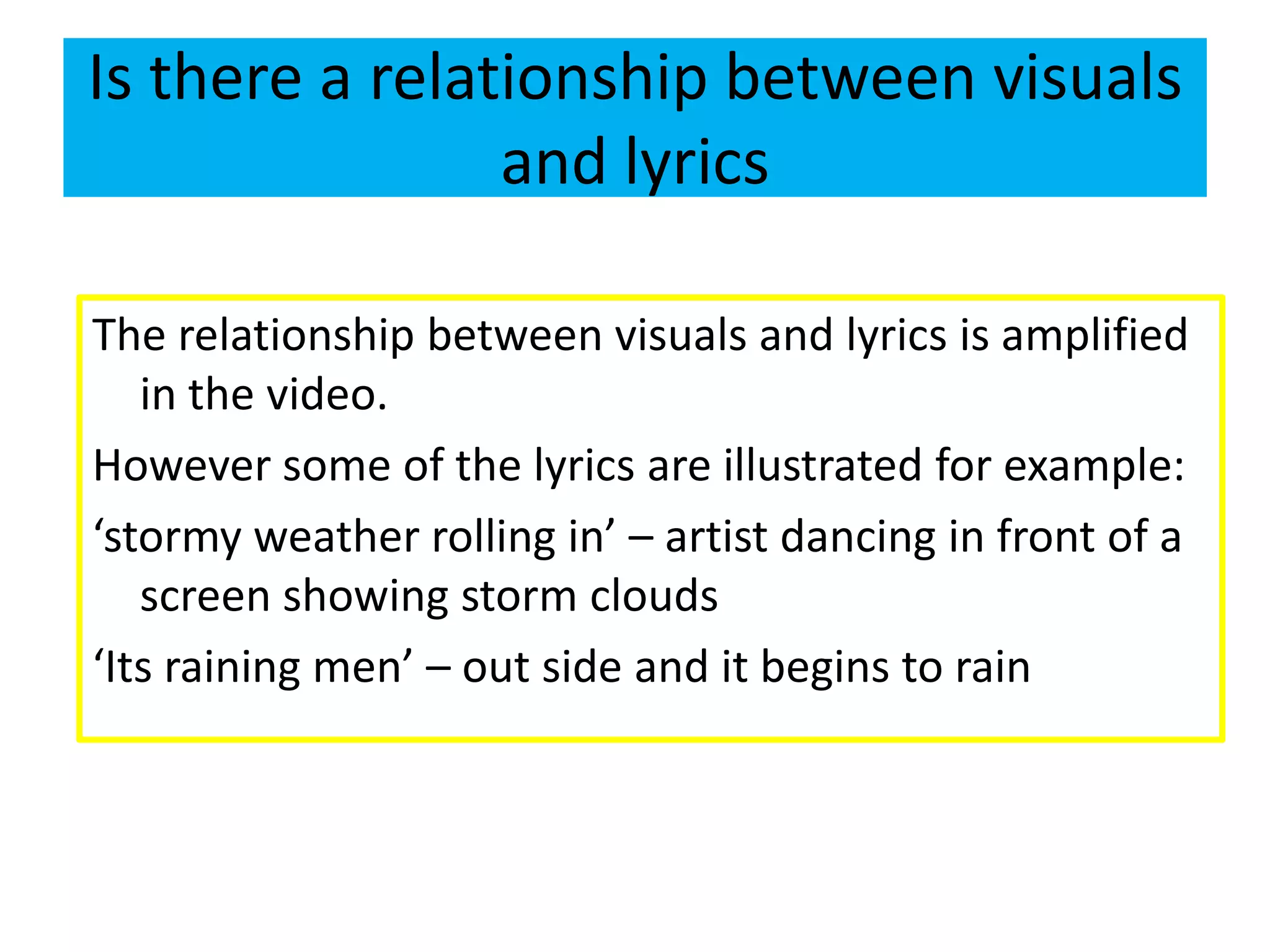 Is there a relationship between visuals and lyrics

The relationship between visuals and lyrics is amplified in the video.

However some of the lyrics are illustrated for example:

‘stormy weather rolling in’ – artist dancing in front of a screen showing storm clouds

‘Its raining men’ – out side and it begins to rain